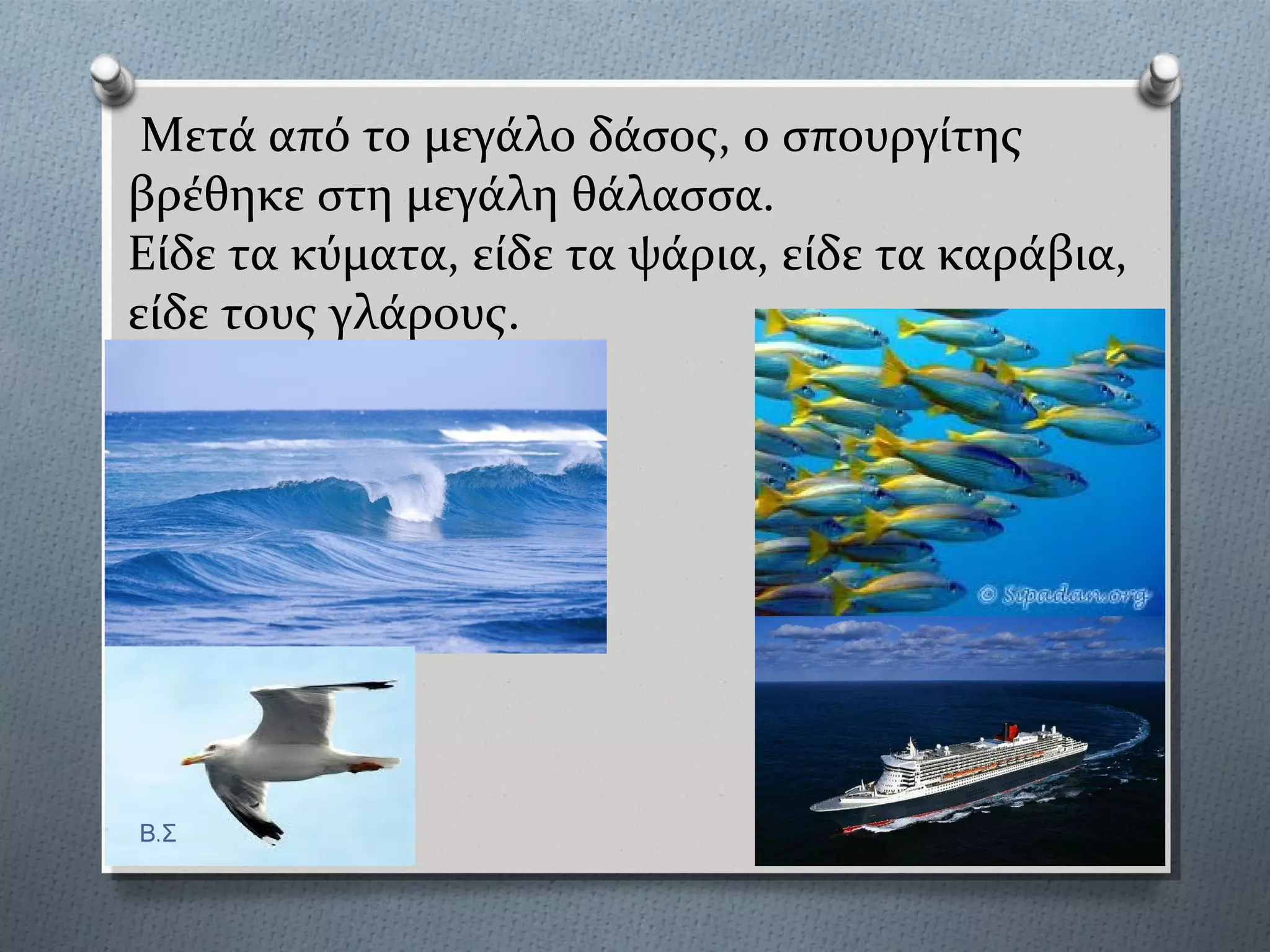 Μετά από το μεγάλο δάσος, ο σπουργίτης βρέθηκε στη μεγάλη θάλασσα.
Είδε τα κύματα, είδε τα ψάρια, είδε τα καράβια, είδε τους γλάρους.

© Sipadan.org

Β.Σ